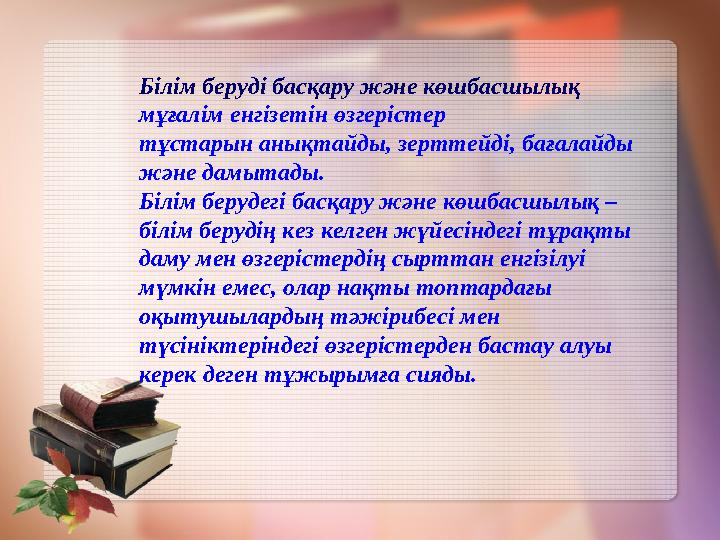 Білім беруді басқару және көшбасшылық мұғалім енгізетін өзгерістер тұстарын анықтайды, зерттейді, бағалайды және дамытады.
Білім берудегі басқару және көшбасшылық – білім берудің кез келген жүйесіндегі тұрақты даму мен өзгерістердің сырттан енгізілуі мүмкін емес, олар нақты топтардағы оқытушылардың тәжірибесі мен түсініктеріндегі өзгерістерден бастау алуы керек деген тұжырымға сияды.